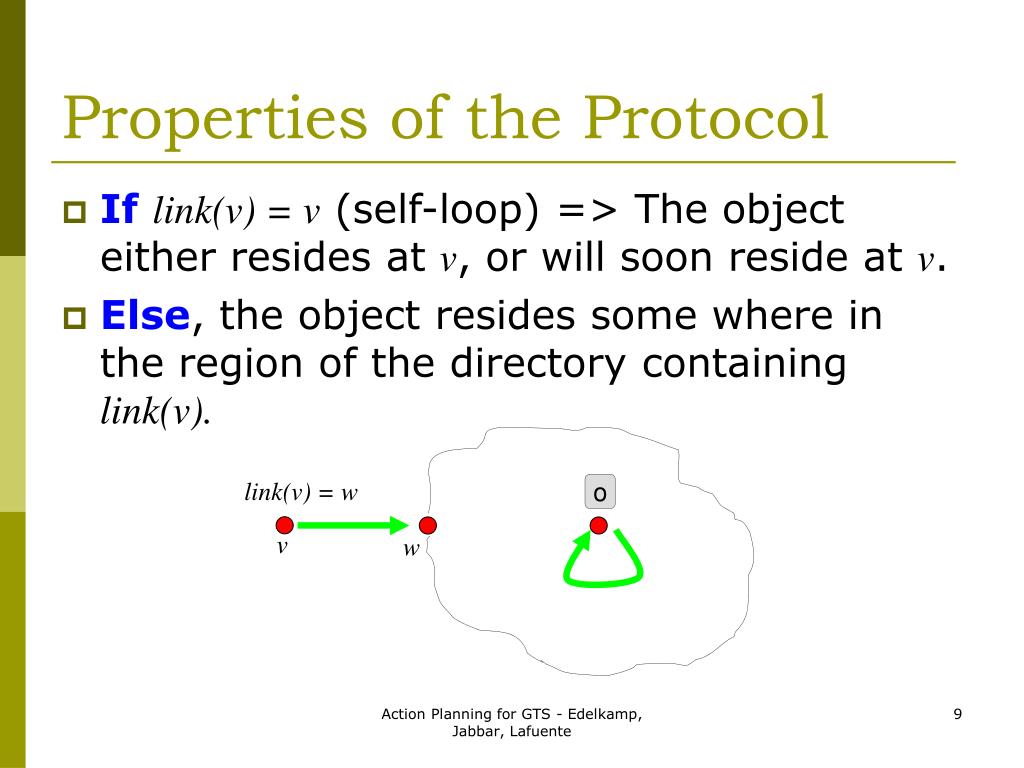 Properties of the Protocol

If $link(v) = v$ (self-loop) => The object either resides at $v$, or will soon reside at $v$.

Else, the object resides some where in the region of the directory containing $link(v)$.

$link(v) = w$

o

$v$

$w$

Action Planning for GTS - Edelkamp, Jabbar, Lafuente

9